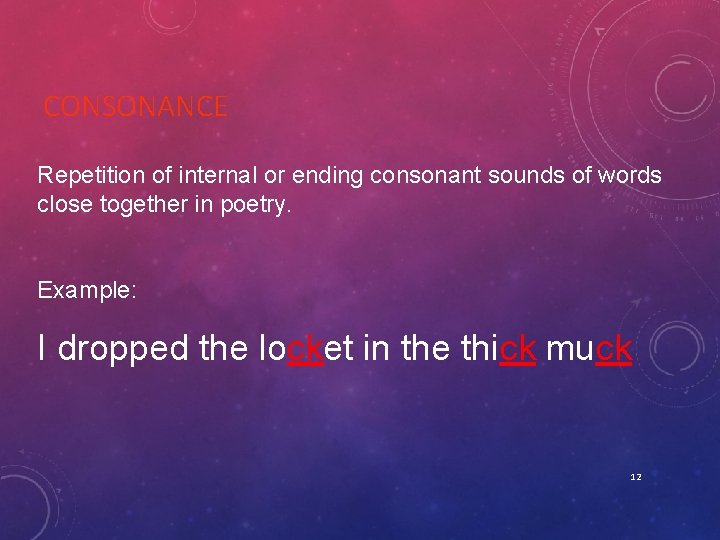 CONSONANCE

Repetition of internal or ending consonant sounds of words close together in poetry.

Example:

I dropped the locket in the thick muck

12